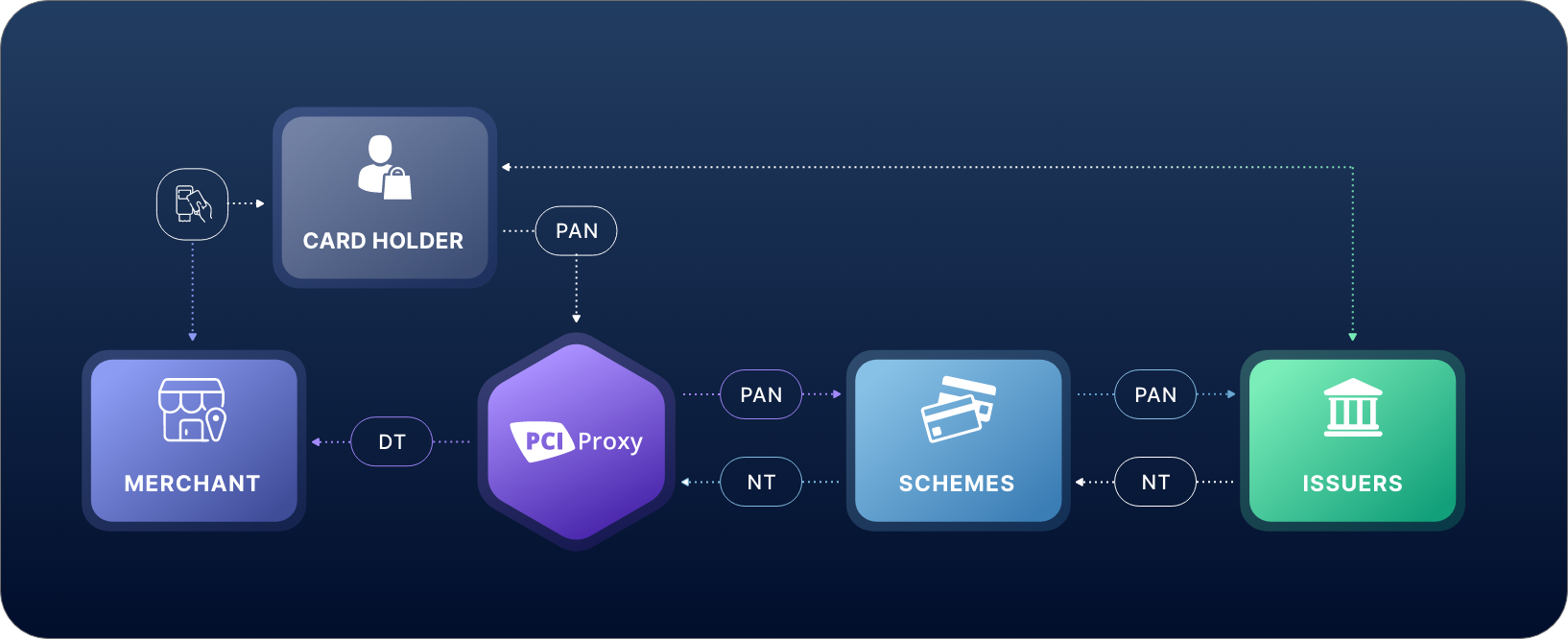 CARD HOLDER

PAN

MERCHANT

DT

PCI Proxy

PAN

NT

SCHEMES

PAN

NT

ISSUERS